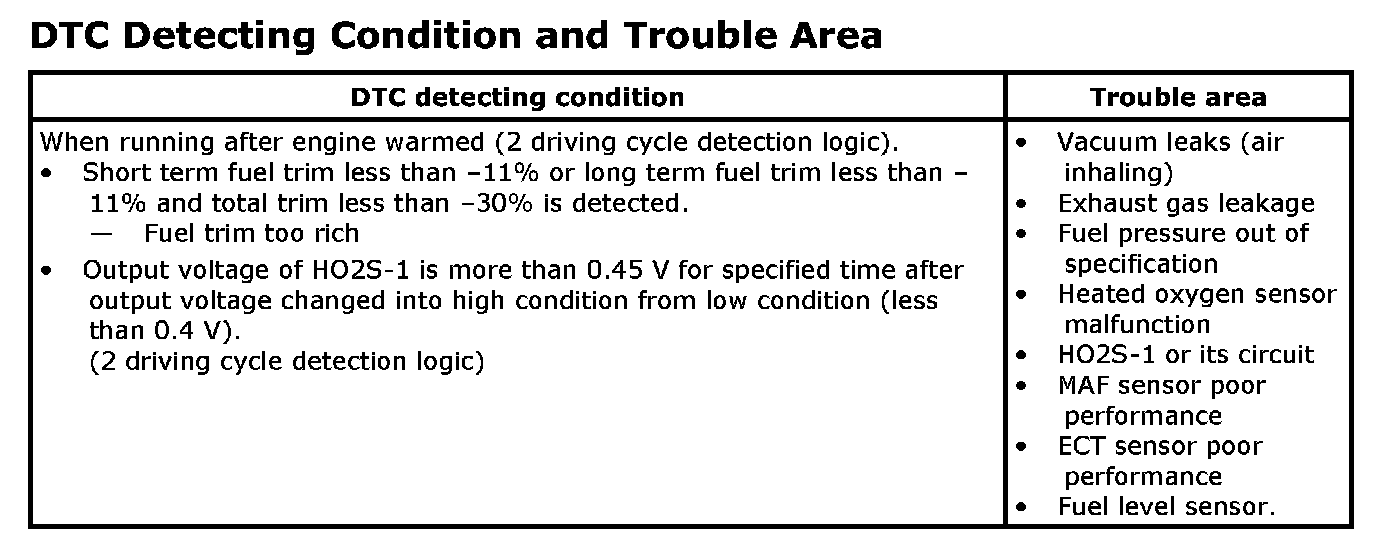 DTC Detecting Condition and Trouble Area

| DTC detecting condition | Trouble area |
|---|---|
| When running after engine warmed (2 driving cycle detection logic).<br>• Short term fuel trim less than –11% or long term fuel trim less than –11% and total trim less than –30% is detected.<br>— Fuel trim too rich<br>• Output voltage of HO2S-1 is more than 0.45 V for specified time after output voltage changed into high condition from low condition (less than 0.4 V).<br>(2 driving cycle detection logic) | • Vacuum leaks (air inhaling)<br>• Exhaust gas leakage<br>• Fuel pressure out of specification<br>• Heated oxygen sensor malfunction<br>• HO2S-1 or its circuit<br>• MAF sensor poor performance<br>• ECT sensor poor performance<br>• Fuel level sensor. |